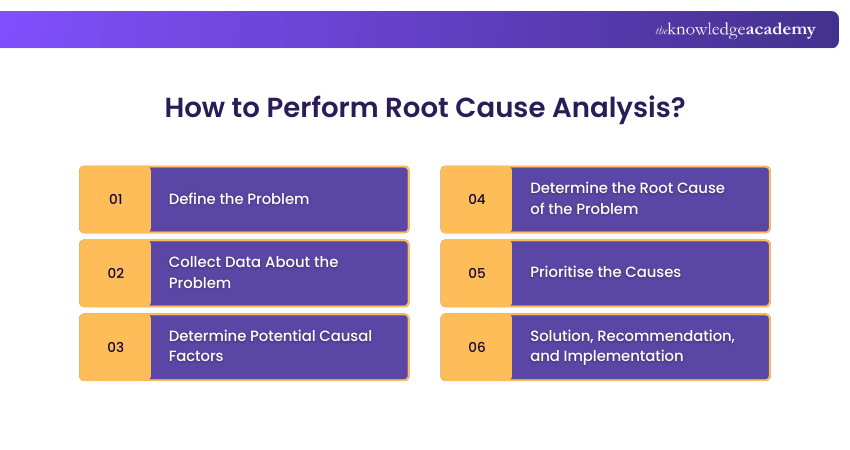 theknowledgeacademy

How to Perform Root Cause Analysis?

01 Define the Problem

02 Collect Data About the Problem

03 Determine Potential Causal Factors

04 Determine the Root Cause of the Problem

05 Prioritise the Causes

06 Solution, Recommendation, and Implementation